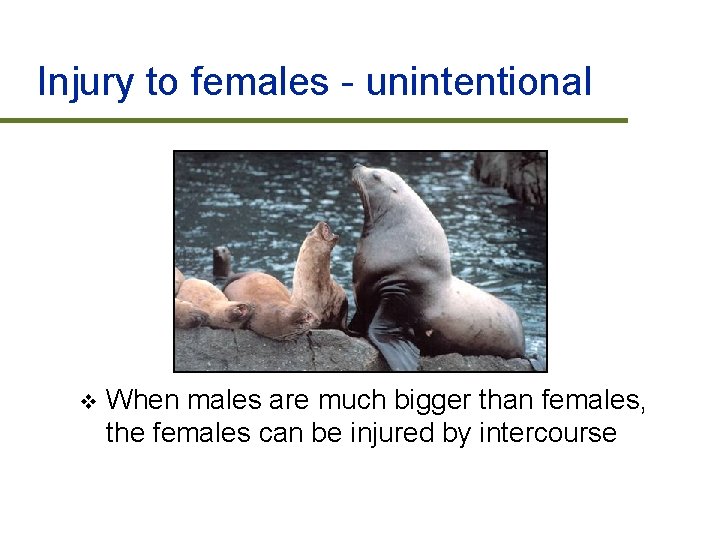 Injury to females - unintentional

❖ When males are much bigger than females, the females can be injured by intercourse